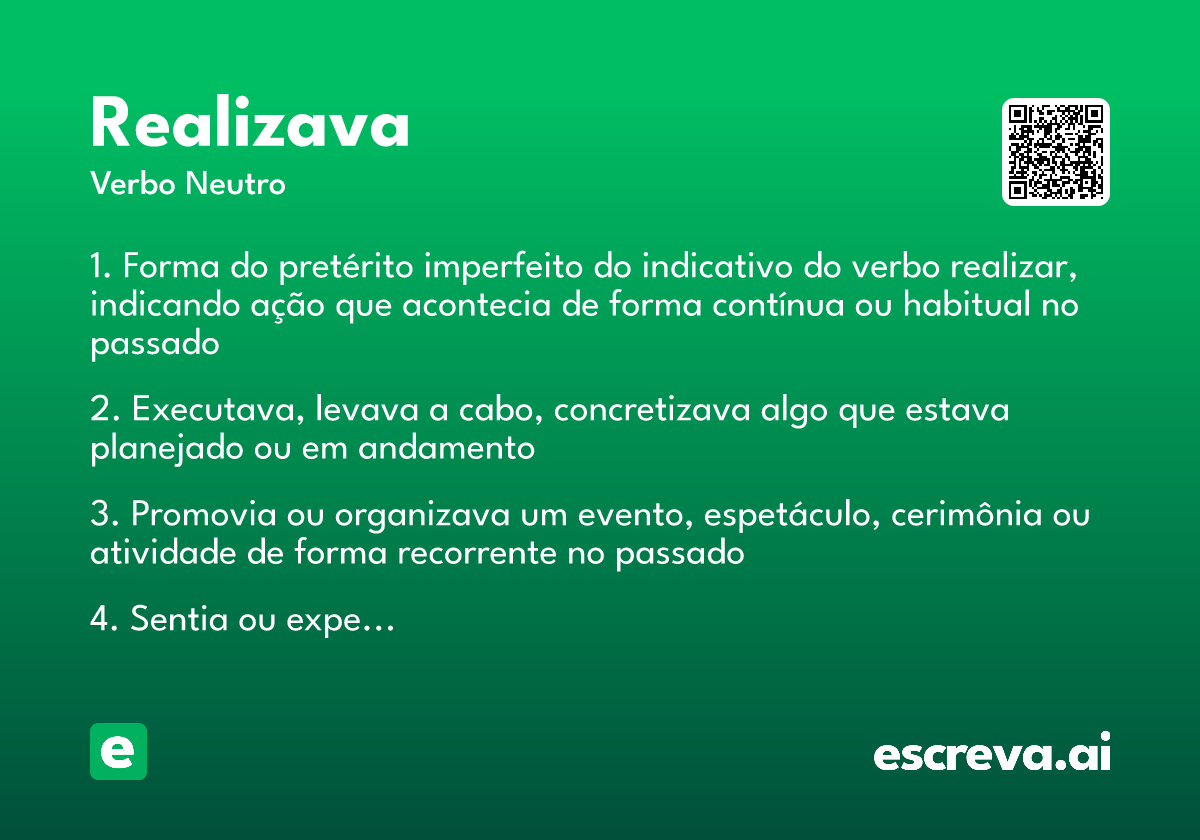 Realizava

Verbo Neutro

1. Forma do pretérito imperfeito do indicativo do verbo realizar, indicando ação que acontecia de forma contínua ou habitual no passado

2. Executava, levava a cabo, concretizava algo que estava planejado ou em andamento

3. Promovia ou organizava um evento, espetáculo, cerimônia ou atividade de forma recorrente no passado

4. Sentia ou expe...

e

escreva.ai